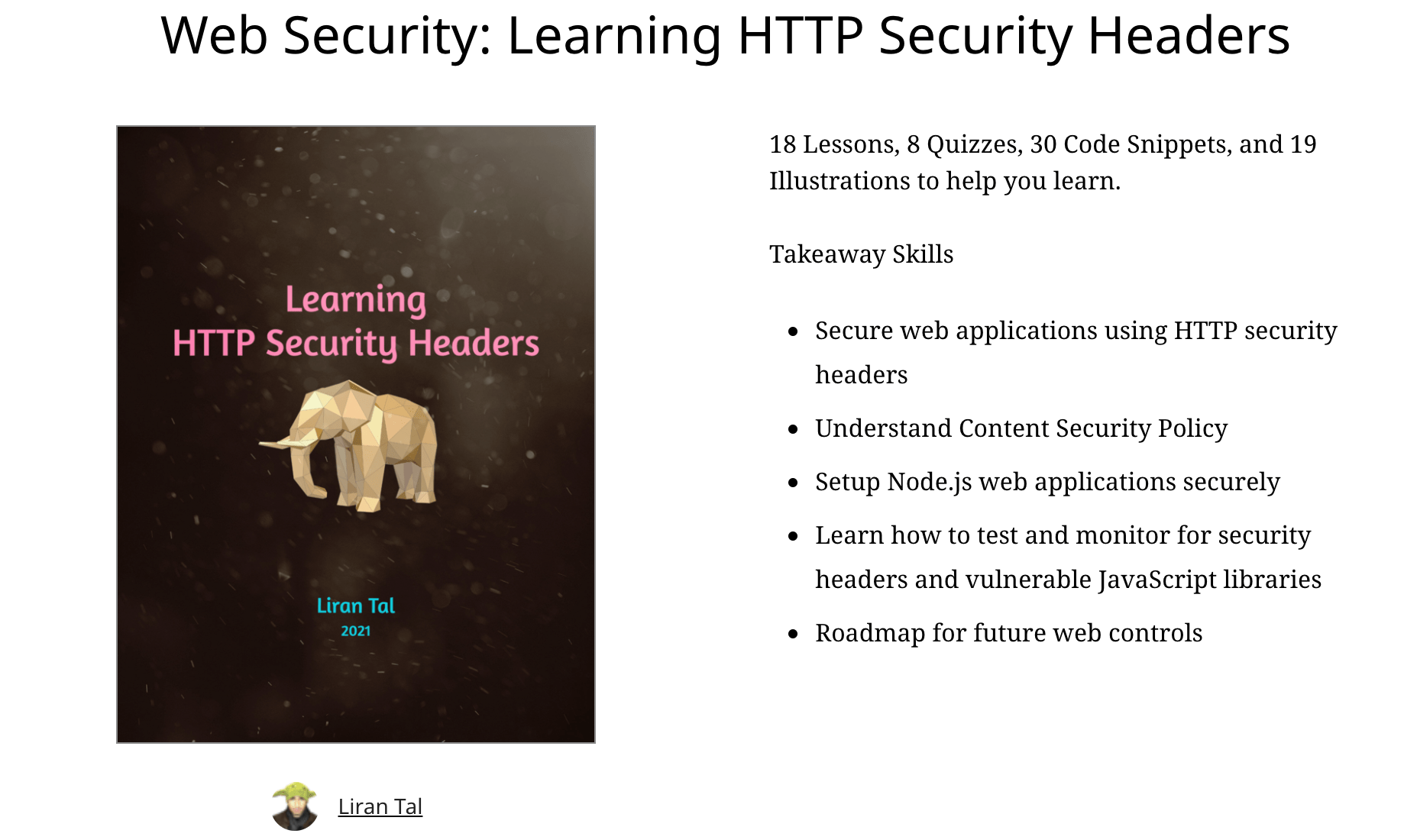 Web Security: Learning HTTP Security Headers

Learning
HTTP Security Headers

Liran Tal
2021

Liran Tal

18 Lessons, 8 Quizzes, 30 Code Snippets, and 19 Illustrations to help you learn.

Takeaway Skills

- Secure web applications using HTTP security headers
- Understand Content Security Policy
- Setup Node.js web applications securely
- Learn how to test and monitor for security headers and vulnerable JavaScript libraries
- Roadmap for future web controls